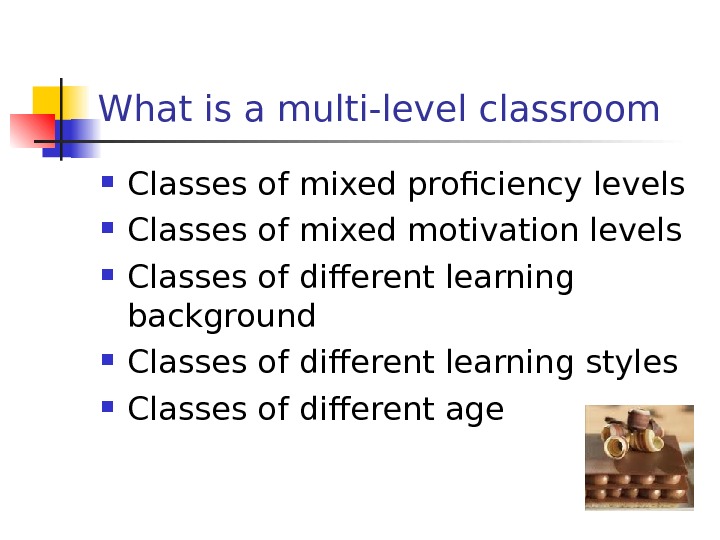 What is a multi-level classroom

- Classes of mixed proficiency levels
- Classes of mixed motivation levels
- Classes of different learning background
- Classes of different learning styles
- Classes of different age